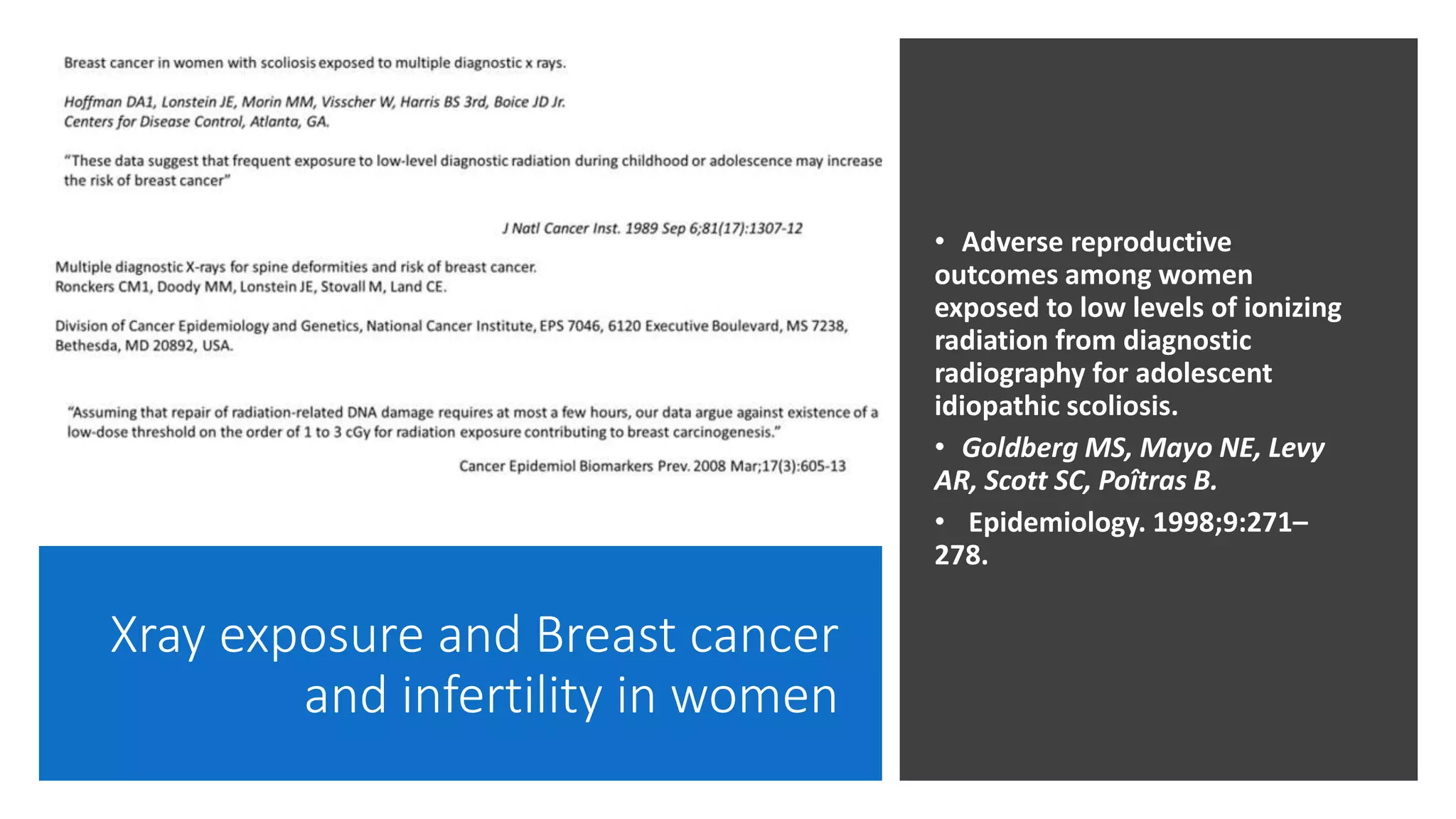 Breast cancer in women with scoliosis exposed to multiple diagnostic x rays.

Hoffman DA1, Lonstein JE, Morin MM, Visscher W, Harris BS 3rd, Boice JD Jr.
Centers for Disease Control, Atlanta, GA.

"These data suggest that frequent exposure to low-level diagnostic radiation during childhood or adolescence may increase the risk of breast cancer"

J Natl Cancer Inst. 1989 Sep 6;81(17):1307-12

Multiple diagnostic X-rays for spine deformities and risk of breast cancer.
Ronckers CM1, Doody MM, Lonstein JE, Stovall M, Land CE.

Division of Cancer Epidemiology and Genetics, National Cancer Institute, EPS 7046, 6120 Executive Boulevard, MS 7238, Bethesda, MD 20892, USA.

"Assuming that repair of radiation-related DNA damage requires at most a few hours, our data argue against existence of a low-dose threshold on the order of 1 to 3 cGy for radiation exposure contributing to breast carcinogenesis."

Cancer Epidemiol Biomarkers Prev. 2008 Mar;17(3):605-13

Xray exposure and Breast cancer and infertility in women

• Adverse reproductive outcomes among women exposed to low levels of ionizing radiation from diagnostic radiography for adolescent idiopathic scoliosis.

• Goldberg MS, Mayo NE, Levy AR, Scott SC, Poîtras B.

• Epidemiology. 1998;9:271–278.